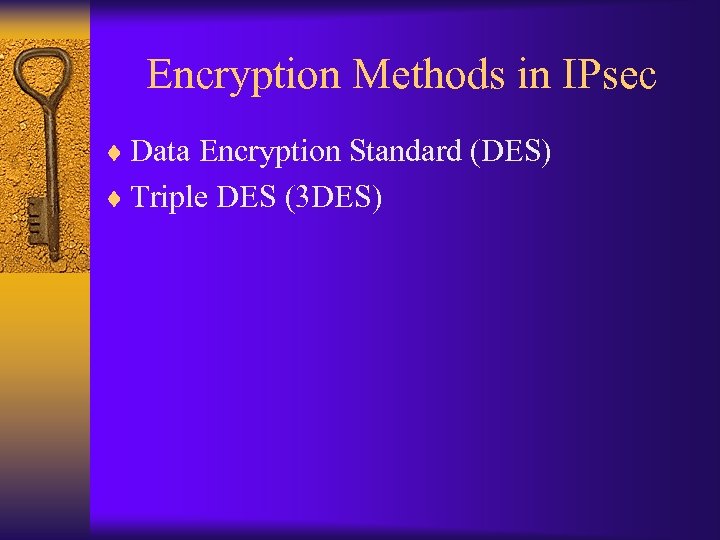 Encryption Methods in IPsec

♦ Data Encryption Standard (DES)
♦ Triple DES (3DES)